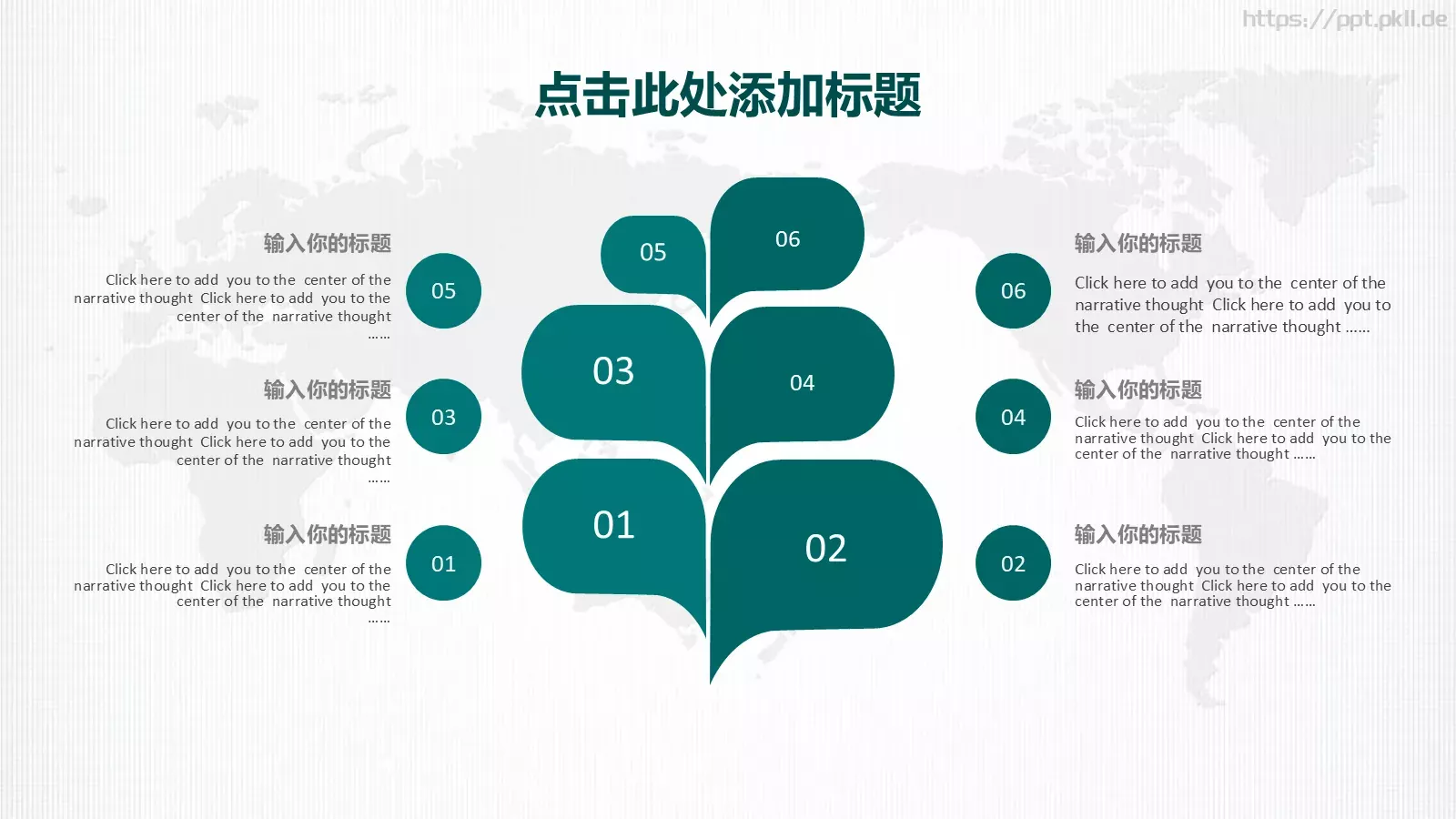 https://ppt.pkll.de

点击此处添加标题

输入你的标题

Click here to add you to the center of the narrative thought Click here to add you to the center of the narrative thought ……

05

输入你的标题

Click here to add you to the center of the narrative thought Click here to add you to the center of the narrative thought ……

03

输入你的标题

Click here to add you to the center of the narrative thought Click here to add you to the center of the narrative thought ……

01

05

06

03

04

01

02

06

输入你的标题

Click here to add you to the center of the narrative thought Click here to add you to the center of the narrative thought ……

04

输入你的标题

Click here to add you to the center of the narrative thought Click here to add you to the center of the narrative thought ……

02

输入你的标题

Click here to add you to the center of the narrative thought Click here to add you to the center of the narrative thought ……